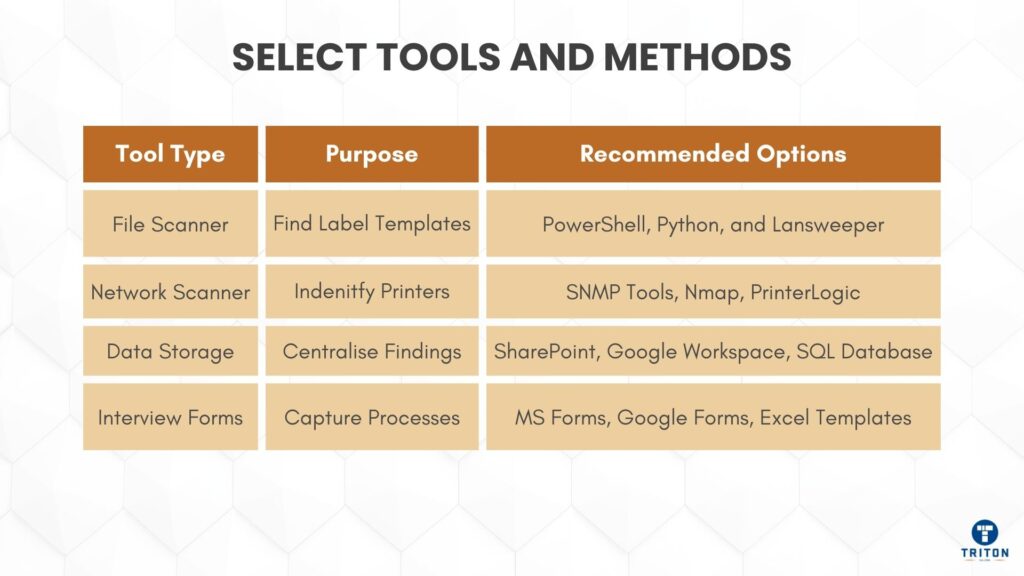 SELECT TOOLS AND METHODS

| Tool Type | Purpose | Recommended Options |
|---|---|---|
| File Scanner | Find Label Templates | PowerShell, Python, and Lansweeper |
| Network Scanner | Indenitfy Printers | SNMP Tools, Nmap, PrinterLogic |
| Data Storage | Centralise Findings | SharePoint, Google Workspace, SQL Database |
| Interview Forms | Capture Processes | MS Forms, Google Forms, Excel Templates |

TRITON